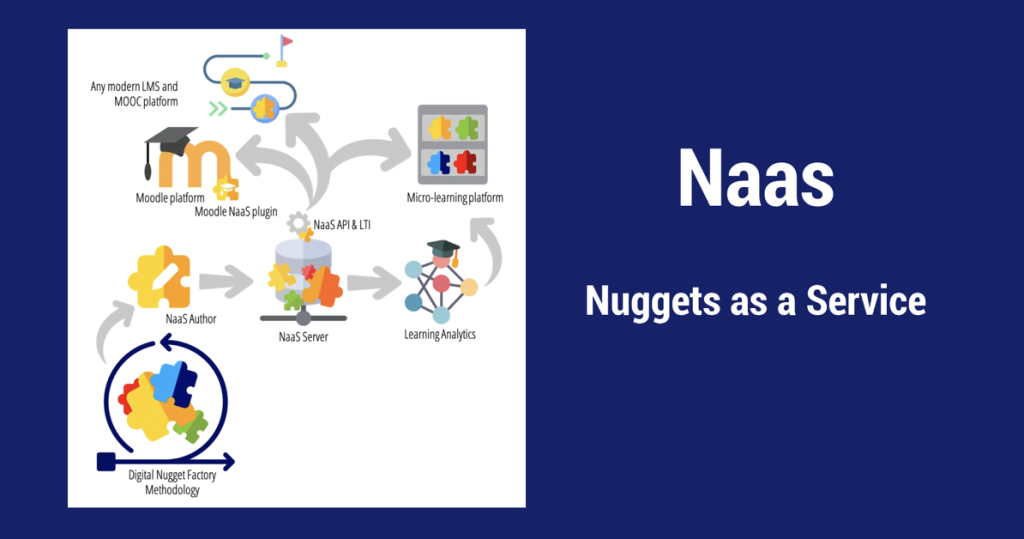 Any modern LMS and MOOC platform

Moodle platform

Moodle NaaS plugin

Micro-learning platform

NaaS API & LTI

NaaS Author

NaaS Server

Learning Analytics

Digital Nugget Factory Methodology

Naas

Nuggets as a Service